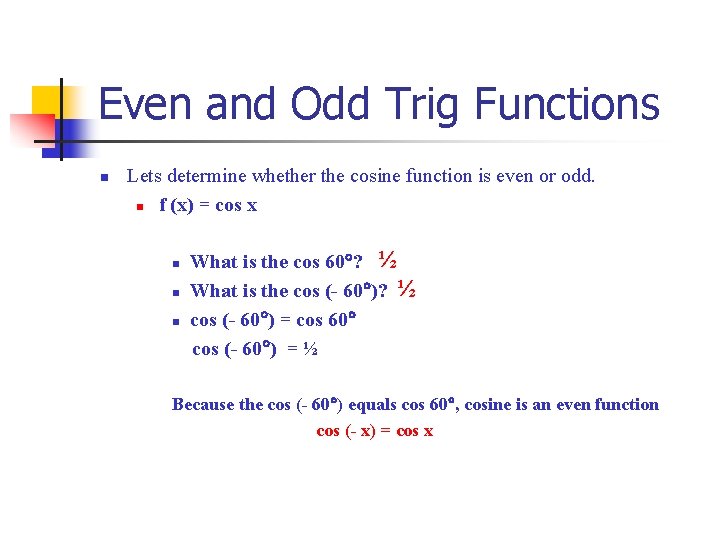 Even and Odd Trig Functions

Lets determine whether the cosine function is even or odd.

f (x) = cos x

What is the cos 60°? ½

What is the cos (- 60°)? ½

cos (- 60°) = cos 60°

cos (- 60°) = ½

Because the cos (- 60°) equals cos 60°, cosine is an even function

cos (- x) = cos x